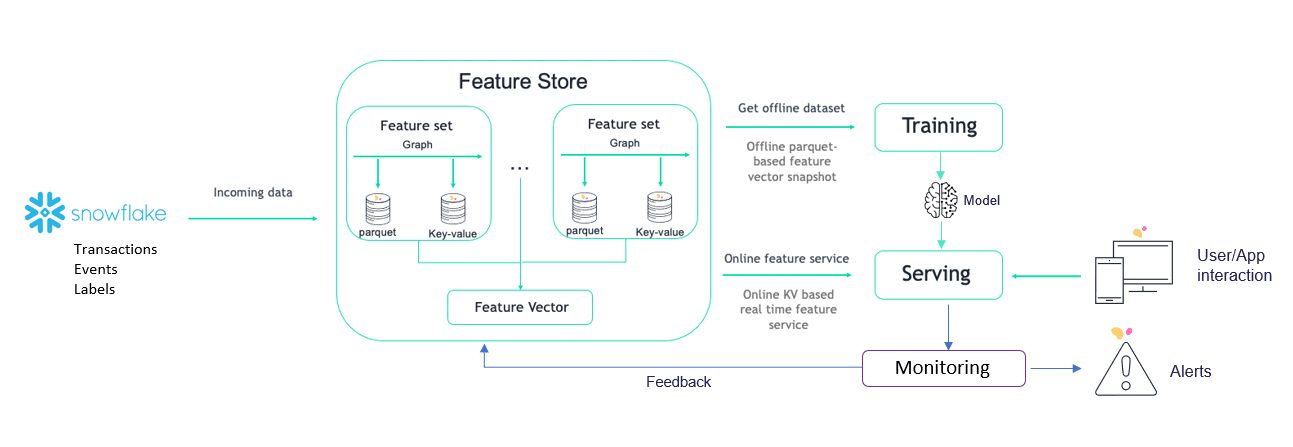 snowflake
Transactions
Events
Labels

Incoming data

Feature Store

Feature set
Graph
parquet
Key-value

...

Feature set
Graph
parquet
Key-value

Feature Vector

Get offline dataset

Offline parquet-based feature vector snapshot

Training

Model

Online feature service

Online KV based real time feature service

Serving

User/App interaction

Monitoring

Feedback

Alerts